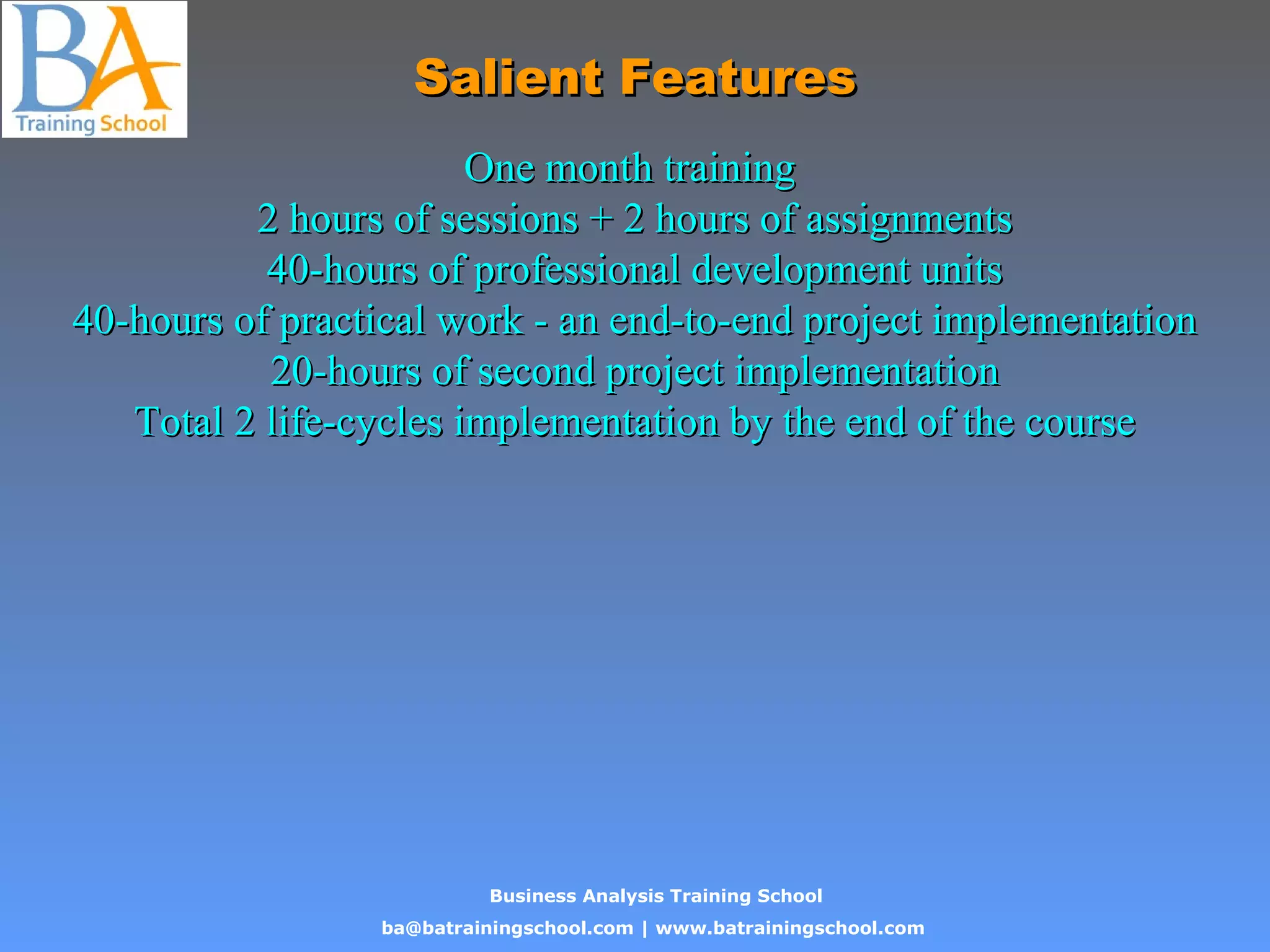 BA
Training School

Salient Features

One month training
2 hours of sessions + 2 hours of assignments
40-hours of professional development units
40-hours of practical work - an end-to-end project implementation
20-hours of second project implementation
Total 2 life-cycles implementation by the end of the course

Business Analysis Training School
ba@batrainingschool.com | www.batrainingschool.com